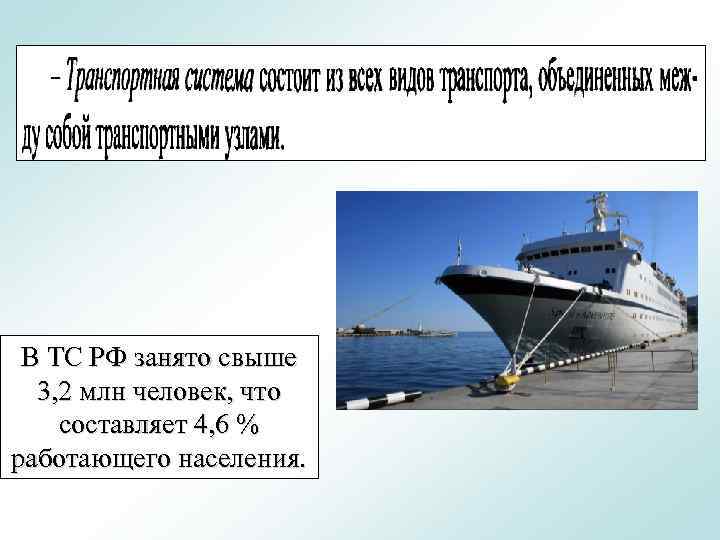 – Транспортная система состоит из всех видов транспорта, объединенных между собой транспортными узлами.

В ТС РФ занято свыше 3,2 млн человек, что составляет 4,6 % работающего населения.